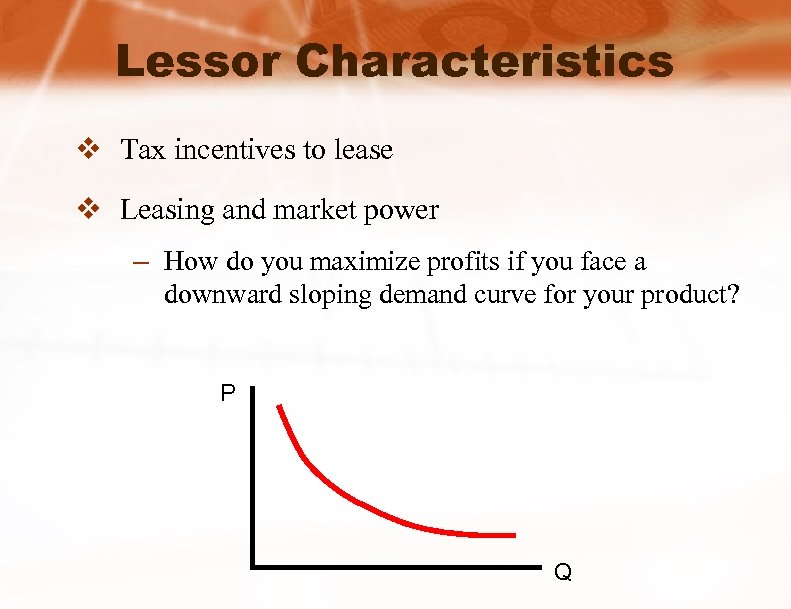 Lessor Characteristics

❖ Tax incentives to lease

❖ Leasing and market power

– How do you maximize profits if you face a downward sloping demand curve for your product?

P

Q